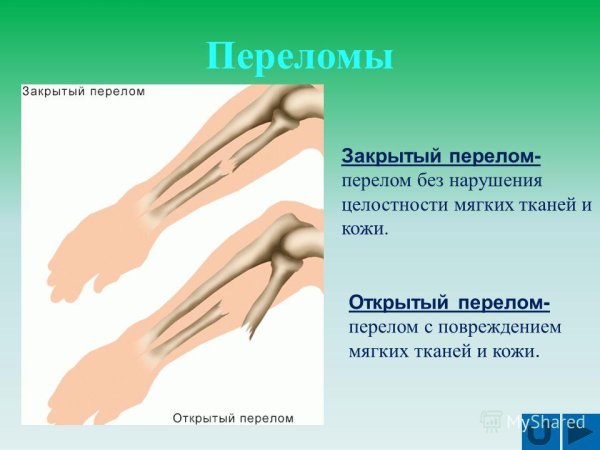 Переломы

Закрытый перелом

Открытый перелом

Закрытый перелом- перелом без нарушения целостности мягких тканей и кожи.

Открытый перелом- перелом с повреждением мягких тканей и кожи.

MyShared